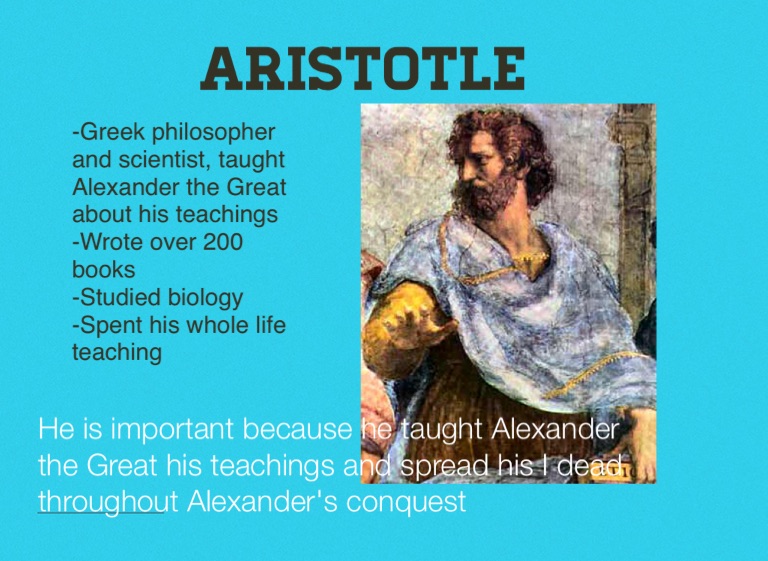 ARISTOTLE

-Greek philosopher and scientist, taught Alexander the Great about his teachings
-Wrote over 200 books
-Studied biology
-Spent his whole life teaching

He is important because he taught Alexander the Great his teachings and spread his I dead throughout Alexander's conquest